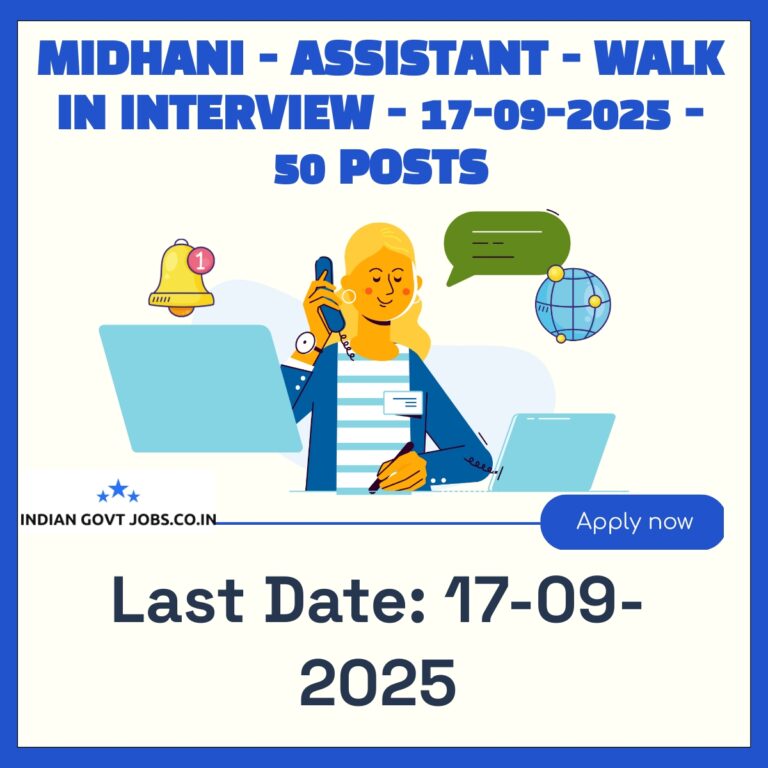 MIDHANI - ASSISTANT - WALK IN INTERVIEW - 17-09-2025 - 50 POSTS

1

INDIAN GOVT JOBS.CO.IN

Apply now

Last Date: 17-09-2025